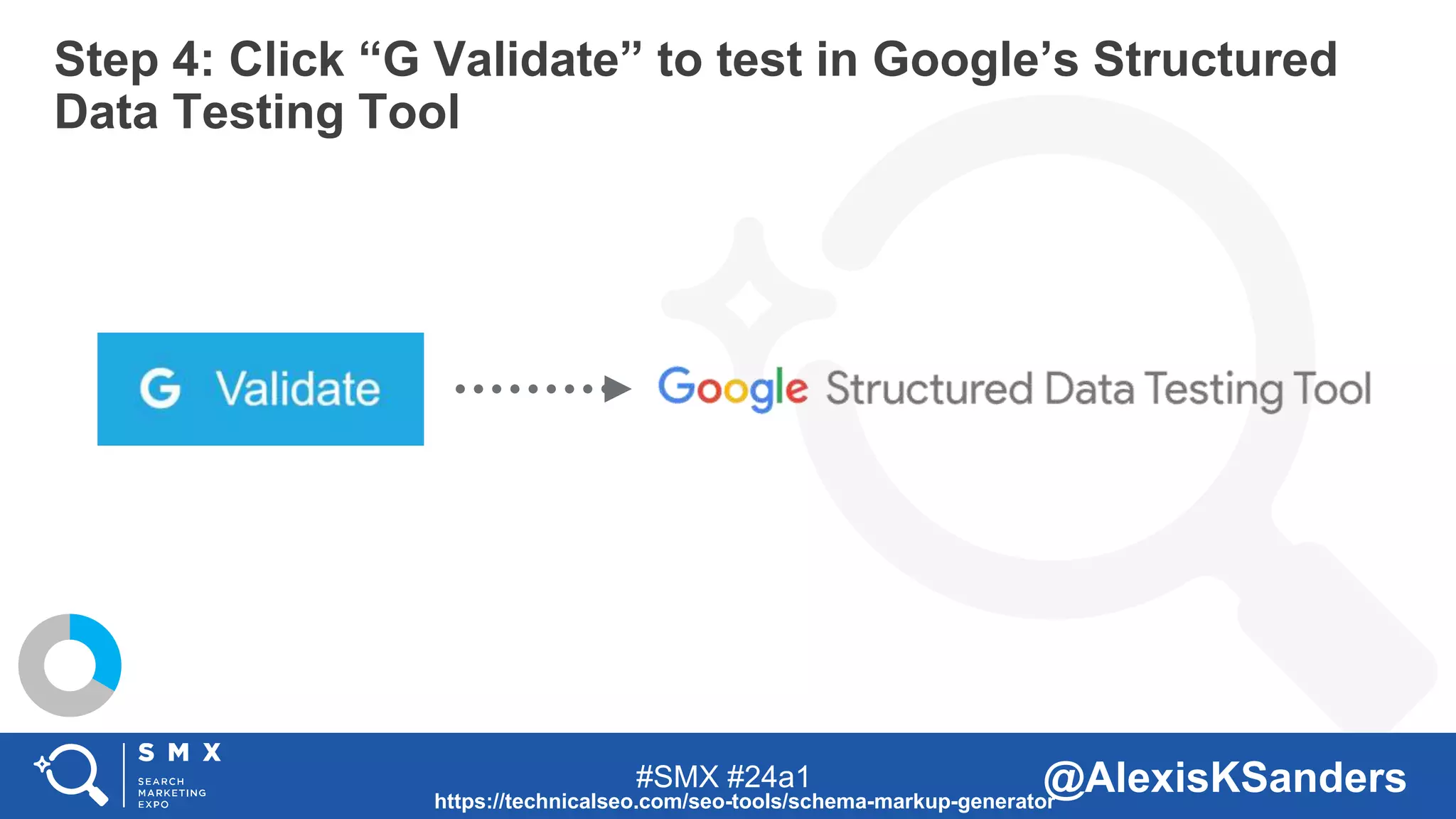 Step 4: Click “G Validate” to test in Google’s Structured Data Testing Tool

G Validate

Google Structured Data Testing Tool

SMX
SEARCH MARKETING EXPO

#SMX #24a1
https://technicalseo.com/seo-tools/schema-markup-generator

@AlexisKSanders